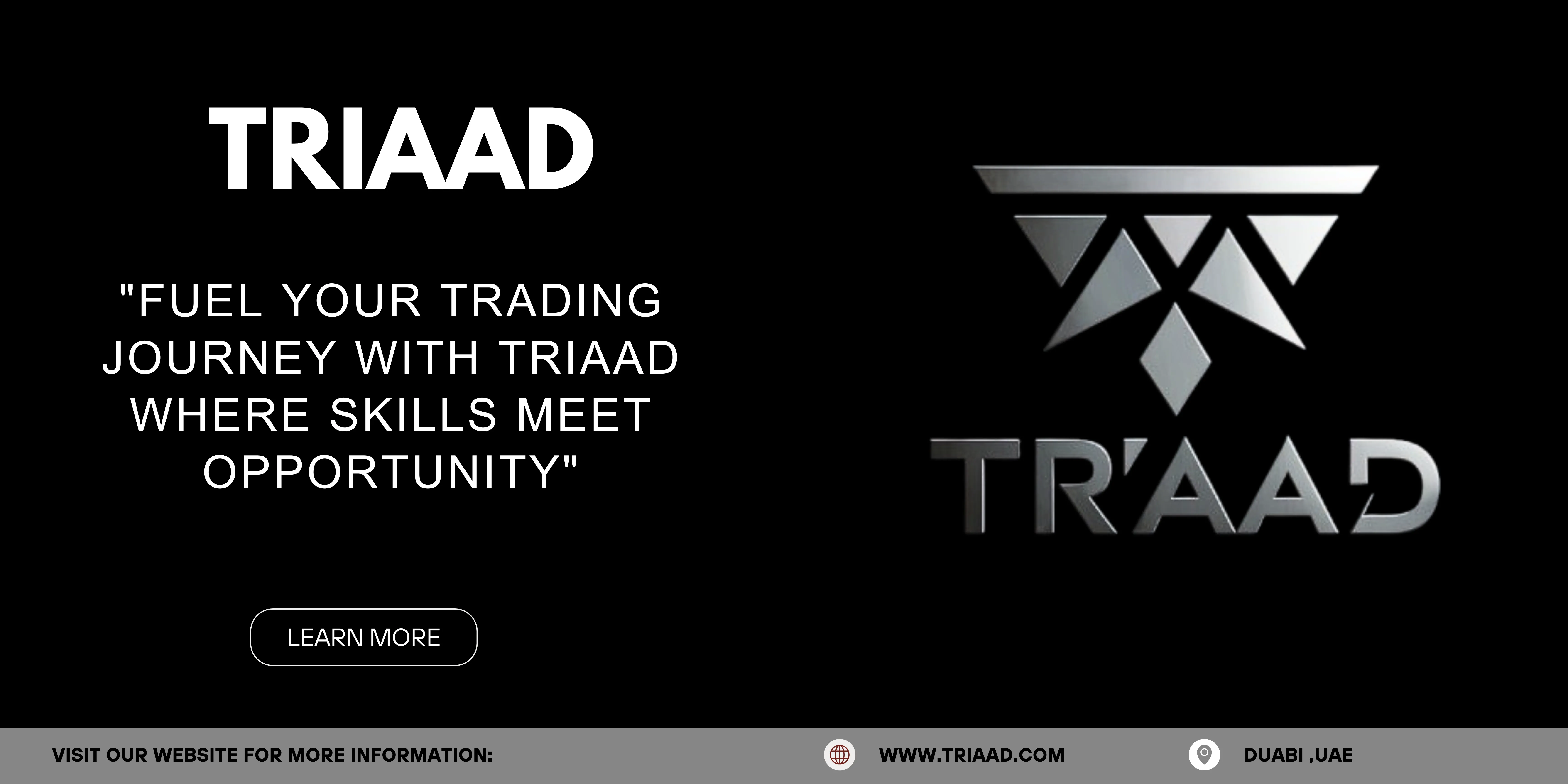 TRIAAD

"FUEL YOUR TRADING JOURNEY WITH TRIAAD WHERE SKILLS MEET OPPORTUNITY"

LEARN MORE

TR'AAD

VISIT OUR WEBSITE FOR MORE INFORMATION:

WWW.TRIAAD.COM

DUABI ,UAE